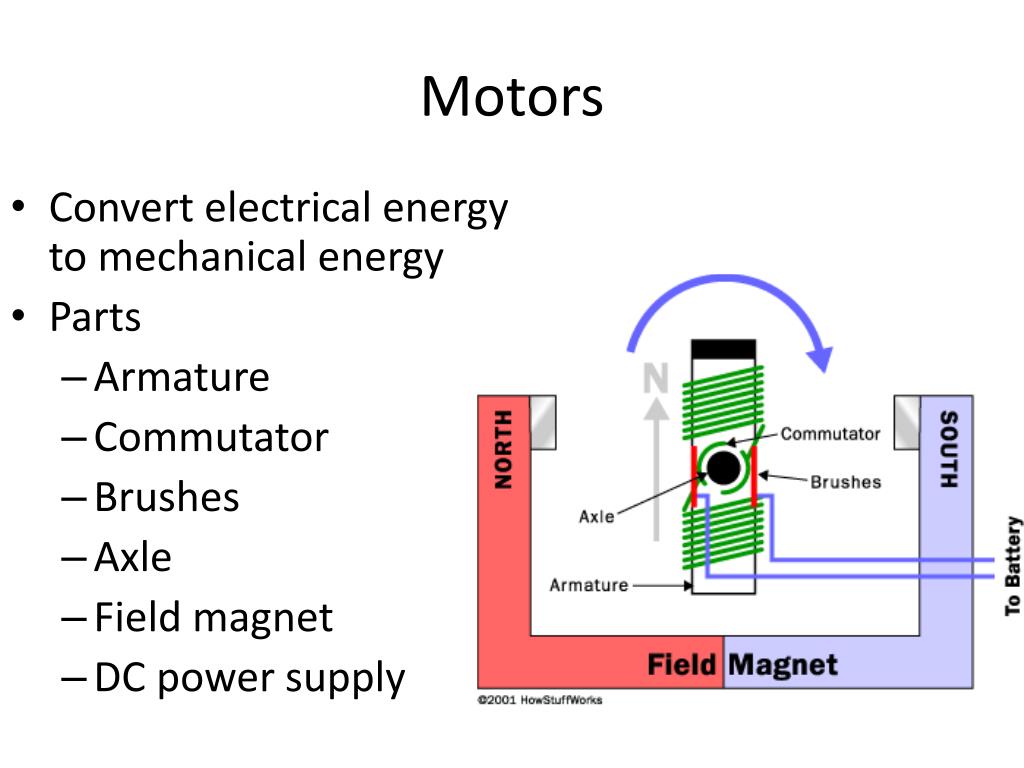 Motors

• Convert electrical energy to mechanical energy
• Parts
– Armature
– Commutator
– Brushes
– Axle
– Field magnet
– DC power supply

N
NORTH
SOUTH
Commutator
Brushes
Axle
Armature
To Battery
Field Magnet
©2001 HowStuffWorks